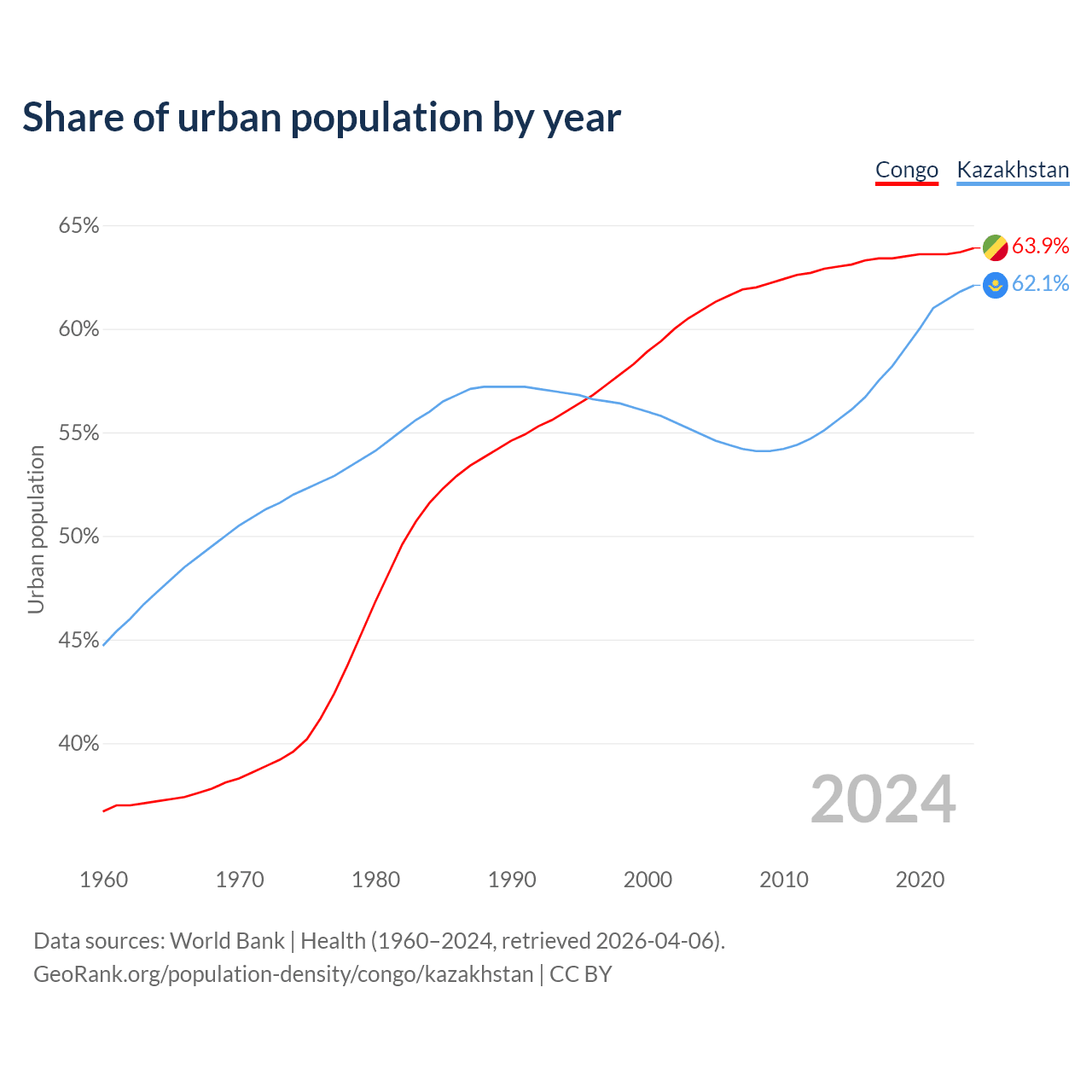 Share of urban population by year

Congo Kazakhstan

65%
60%
55%
50%
45%
40%

Urban population

63.9%
62.1%

2024

1960 1970 1980 1990 2000 2010 2020

Data sources: World Bank | Health (1960–2024, retrieved 2026-04-06).
GeoRank.org/population-density/congo/kazakhstan | CC BY